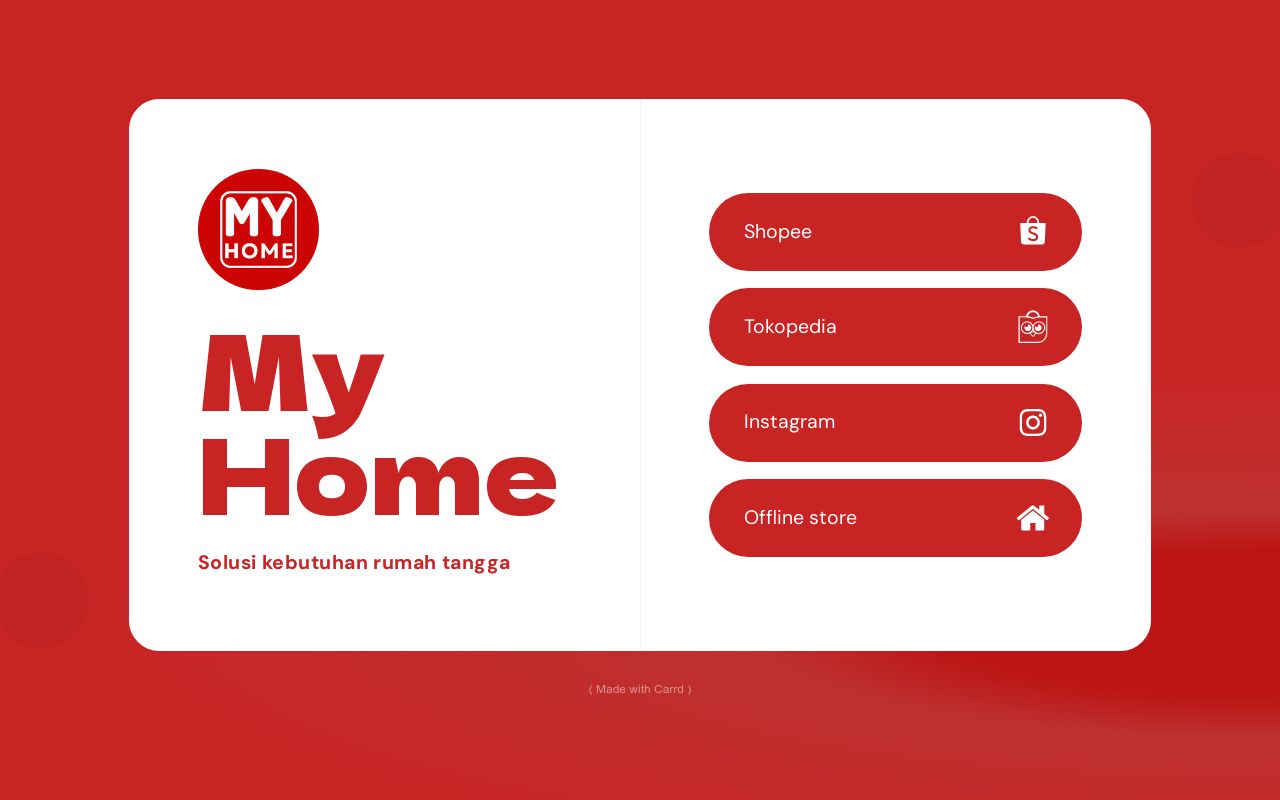 MY HOME

My Home

Solusi kebutuhan rumah tangga

Shopee

Tokopedia

Instagram

Offline store

( Made with Carrd )